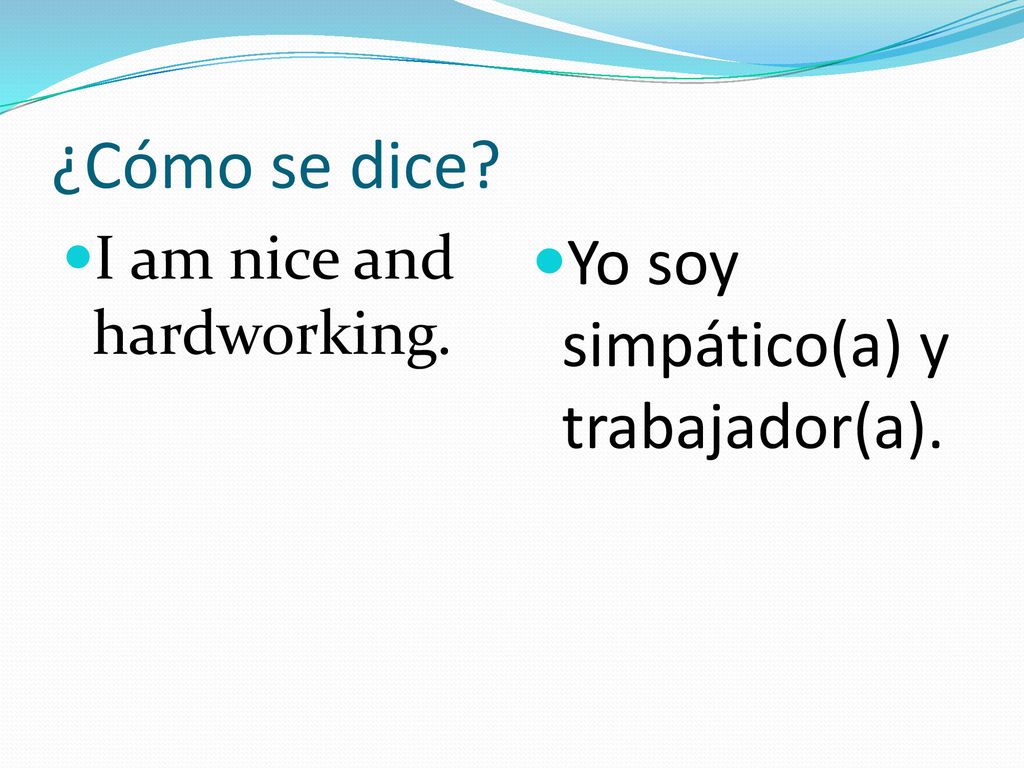 ¿Cómo se dice?

I am nice and hardworking.

Yo soy simpático(a) y trabajador(a).